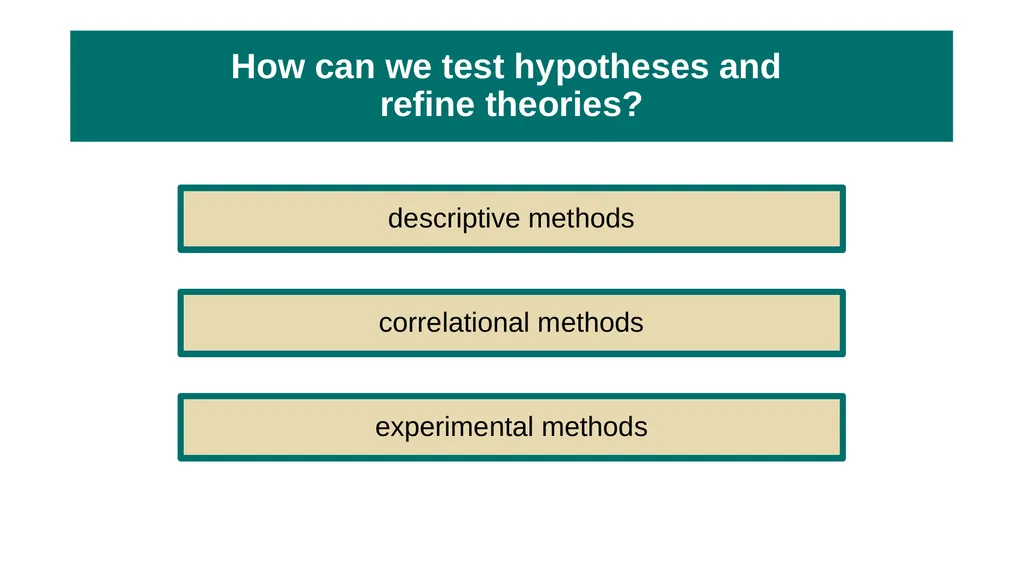 How can we test hypotheses and refine theories?

descriptive methods

correlational methods

experimental methods